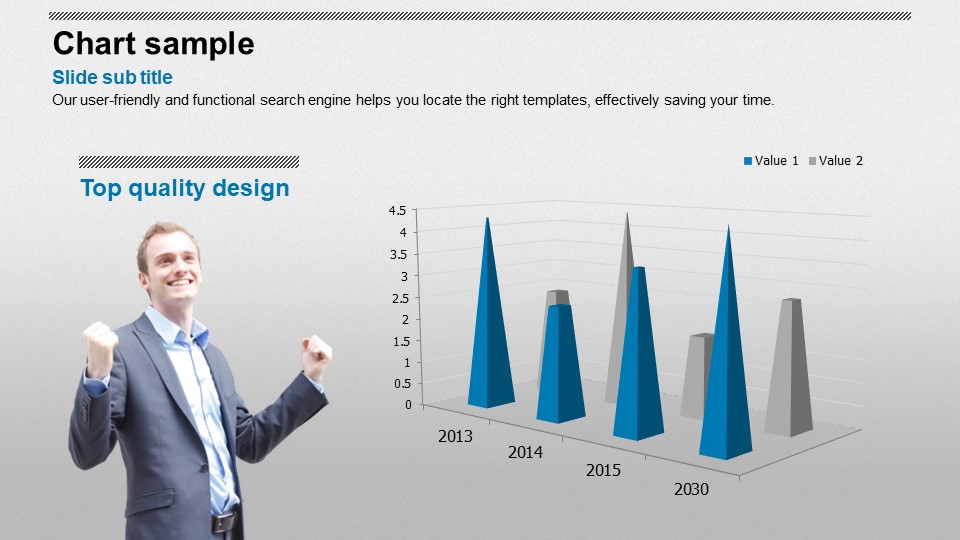 Chart sample

Slide sub title

Our user-friendly and functional search engine helps you locate the right templates, effectively saving your time.

Top quality design

Value 1 Value 2

4.5
4
3.5
3
2.5
2
1.5
1
0.5
0

2013
2014
2015
2030